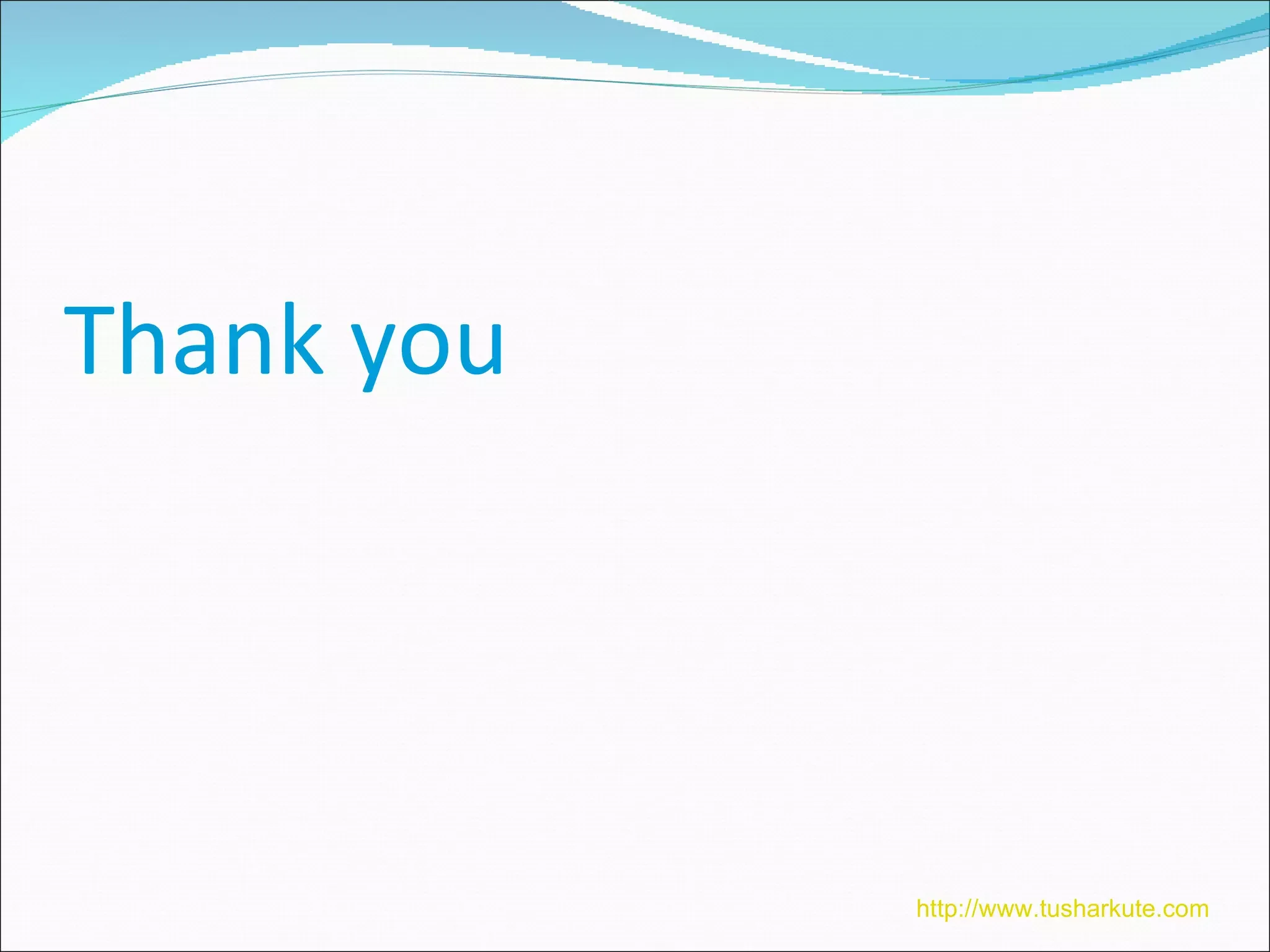 Thank you

http://www.tusharkute.com